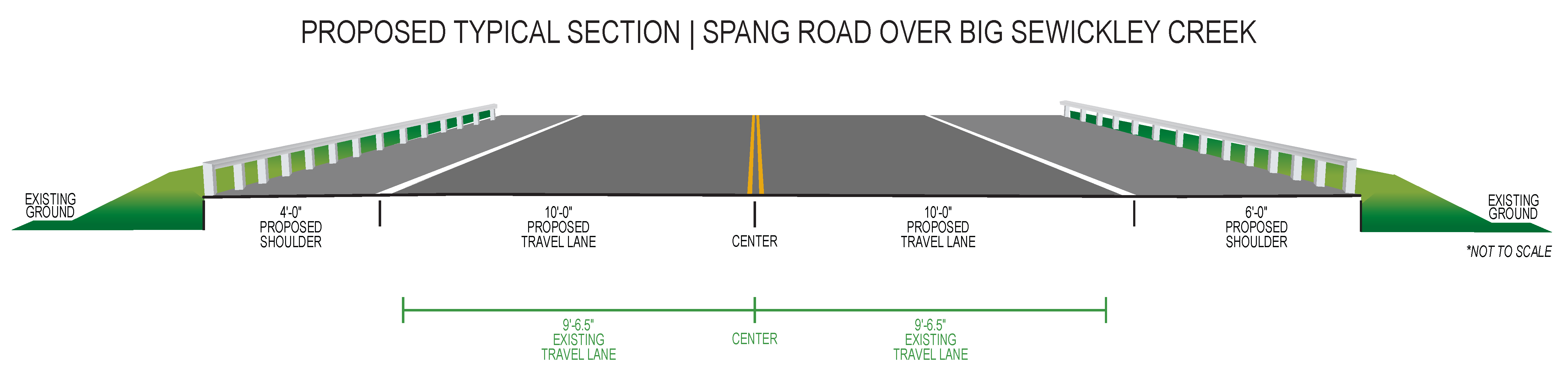 PROPOSED TYPICAL SECTION | SPANG ROAD OVER BIG SEWICKLEY CREEK

EXISTING GROUND

4'-0"
PROPOSED
SHOULDER

10'-0"
PROPOSED
TRAVEL LANE

CENTER

10'-0"
PROPOSED
TRAVEL LANE

6'-0"
PROPOSED
SHOULDER

EXISTING GROUND

*NOT TO SCALE

9'-6.5"
EXISTING
TRAVEL LANE

CENTER

9'-6.5"
EXISTING
TRAVEL LANE